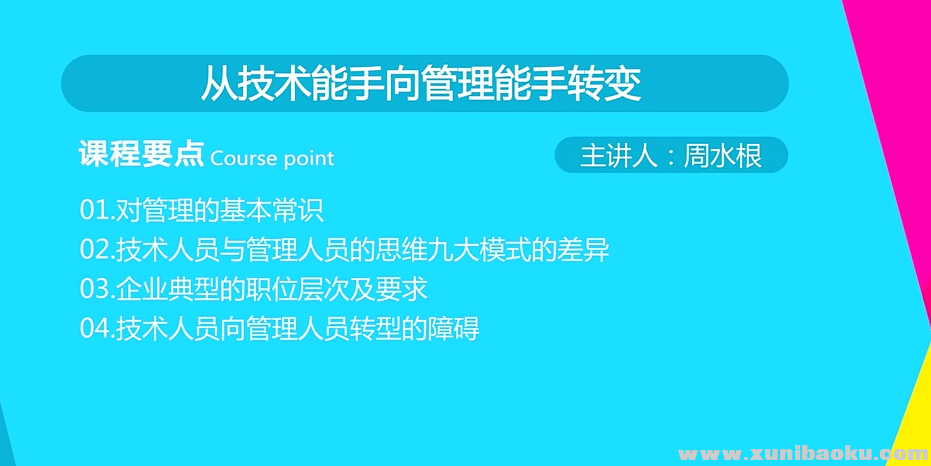 从技术能手向管理能手转变

课程要点 Course point

主讲人：周水根

01.对管理的基本常识
02.技术人员与管理人员的思维九大模式的差异
03.企业典型的职位层次及要求
04.技术人员向管理人员转型的障碍

www.xunibaoku.com